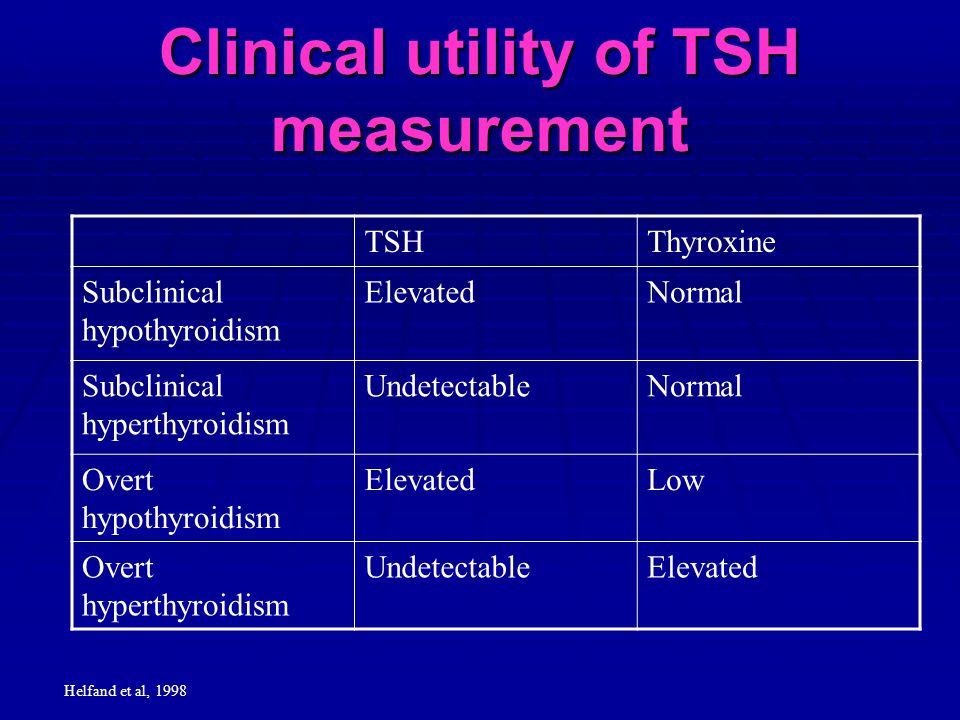 Clinical utility of TSH measurement

| | TSH | Thyroxine |
|---|---|---|
| Subclinical hypothyroidism | Elevated | Normal |
| Subclinical hyperthyroidism | Undetectable | Normal |
| Overt hypothyroidism | Elevated | Low |
| Overt hyperthyroidism | Undetectable | Elevated |

Helfand et al, 1998